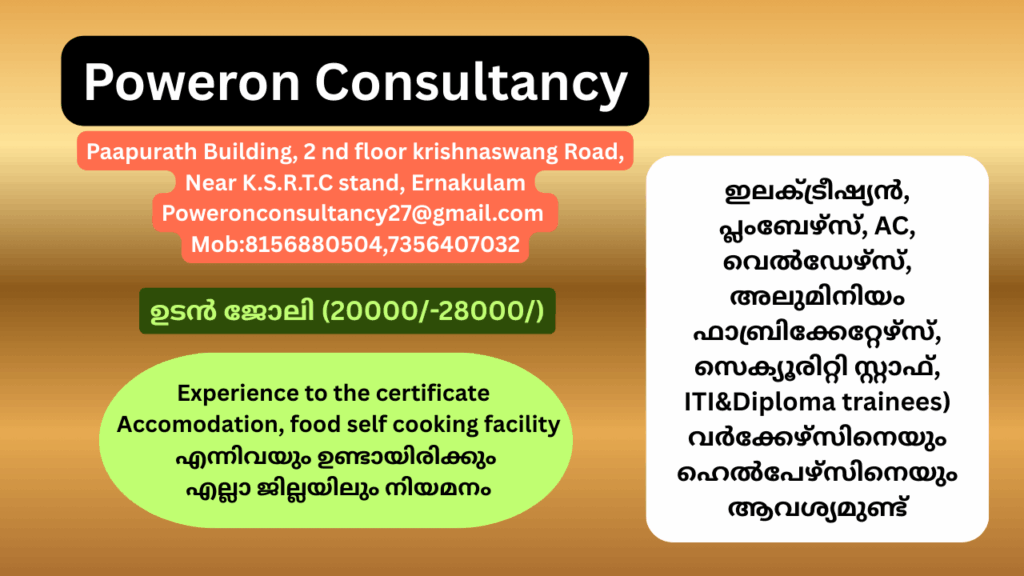 Poweron Consultancy

Paapurath Building, 2 nd floor krishnaswang Road, Near K.S.R.T.C stand, Ernakulam
Poweronconsultancy27@gmail.com
Mob:8156880504,7356407032

ഉടൻ ജോലി (20000/-28000/)

Experience to the certificate
Accomodation, food self cooking facility
എന്നിവയും ഉണ്ടായിരിക്കും
എല്ലാ ജില്ലയിലും നിയമനം

ഇലക്ട്രീഷ്യൻ, പ്ലംബേഴ്സ്, AC, വെൽഡേഴ്സ്, അലുമിനിയം ഫാബ്രിക്കേറ്റേഴ്സ്, സെക്യൂരിറ്റി സ്റ്റാഫ്, ITI&Diploma trainees) വർക്കേഴ്സിനെയും ഹെൽപേഴ്സിനെയും ആവശ്യമുണ്ട്